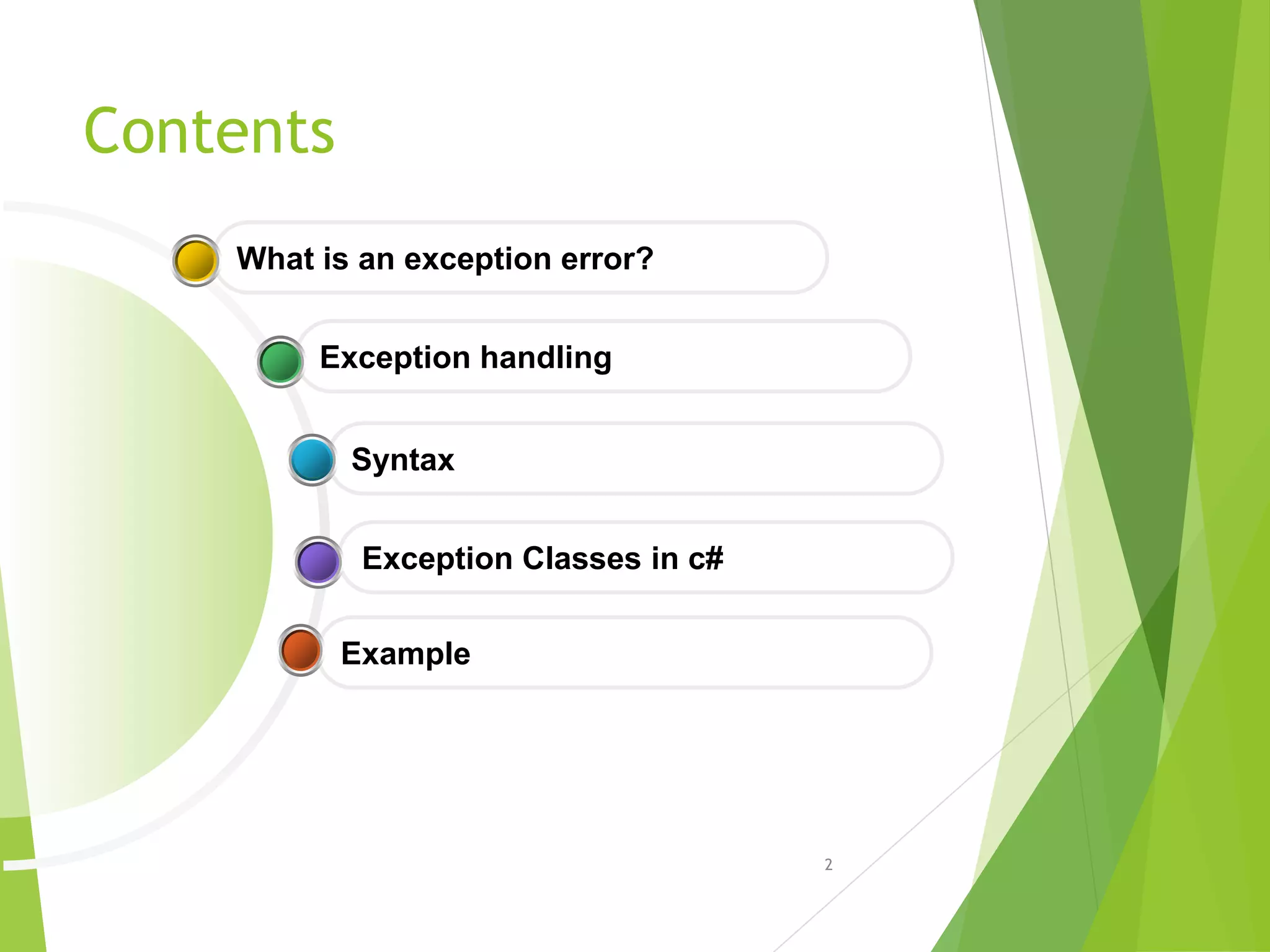 Contents

What is an exception error?

Exception handling

Syntax

Exception Classes in c#

Example

2